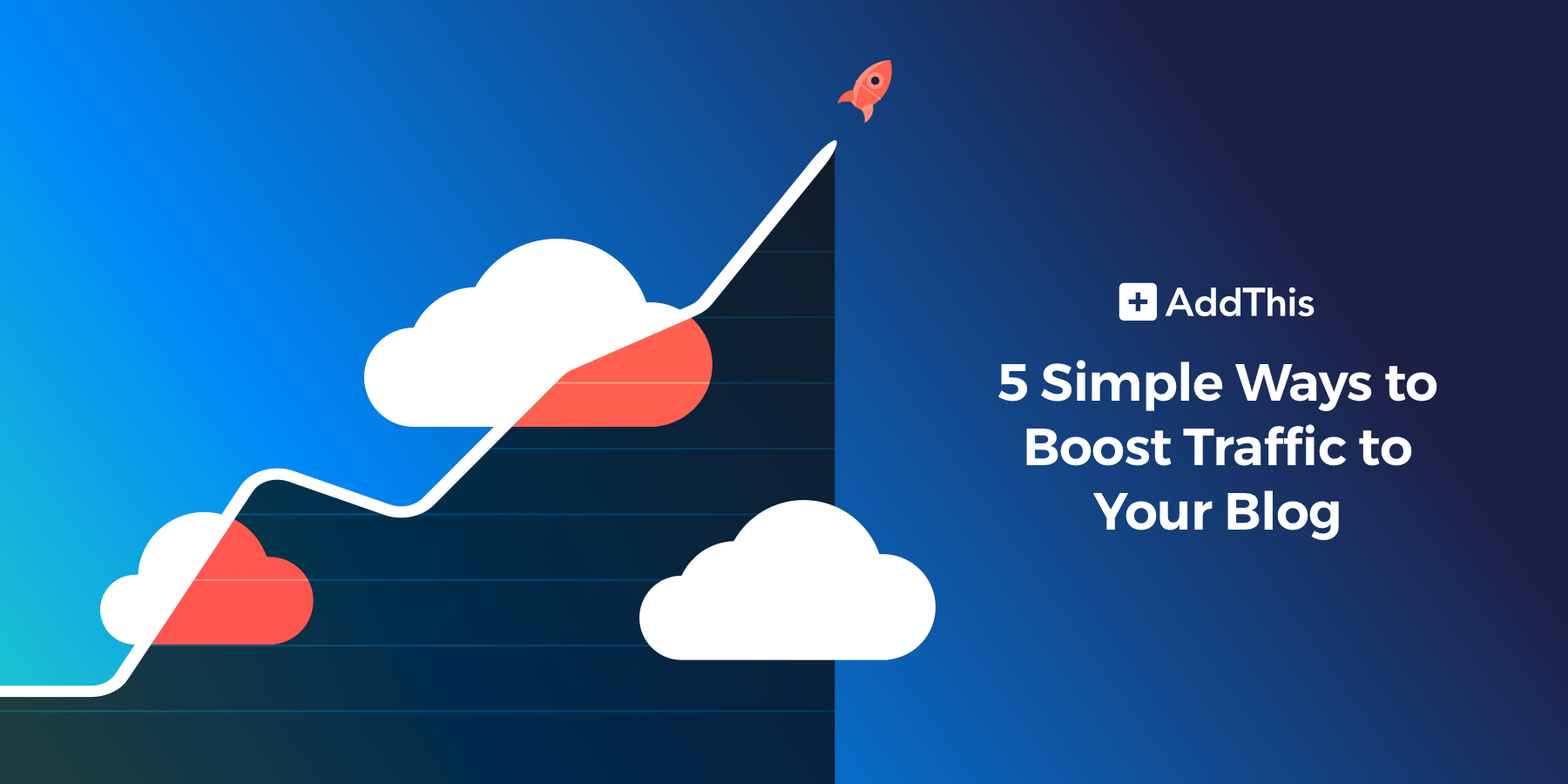 AddThis

5 Simple Ways to Boost Traffic to Your Blog